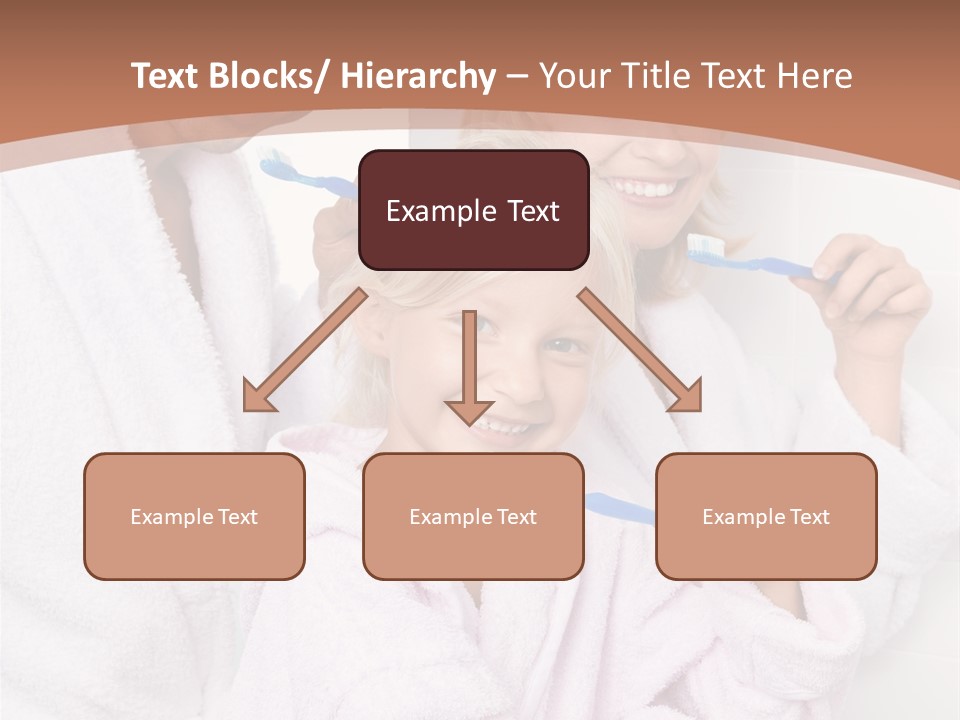 Text Blocks/ Hierarchy – Your Title Text Here

Example Text

Example Text

Example Text

Example Text